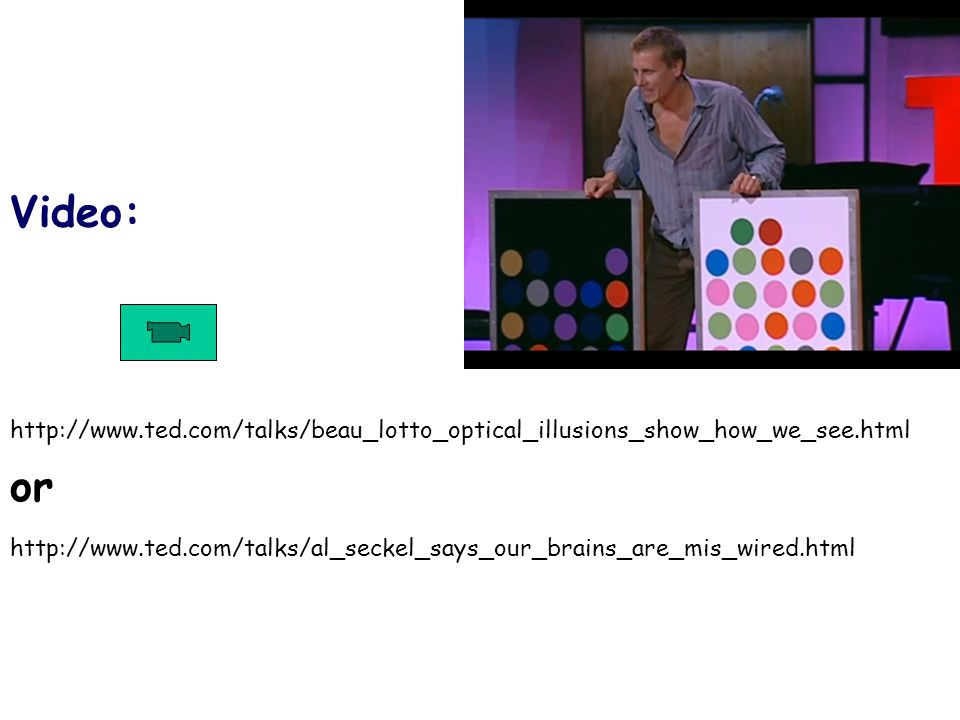 Video:

http://www.ted.com/talks/beau_lotto_optical_illusions_show_how_we_see.html

or

http://www.ted.com/talks/al_seckel_says_our_brains_are_mis_wired.html